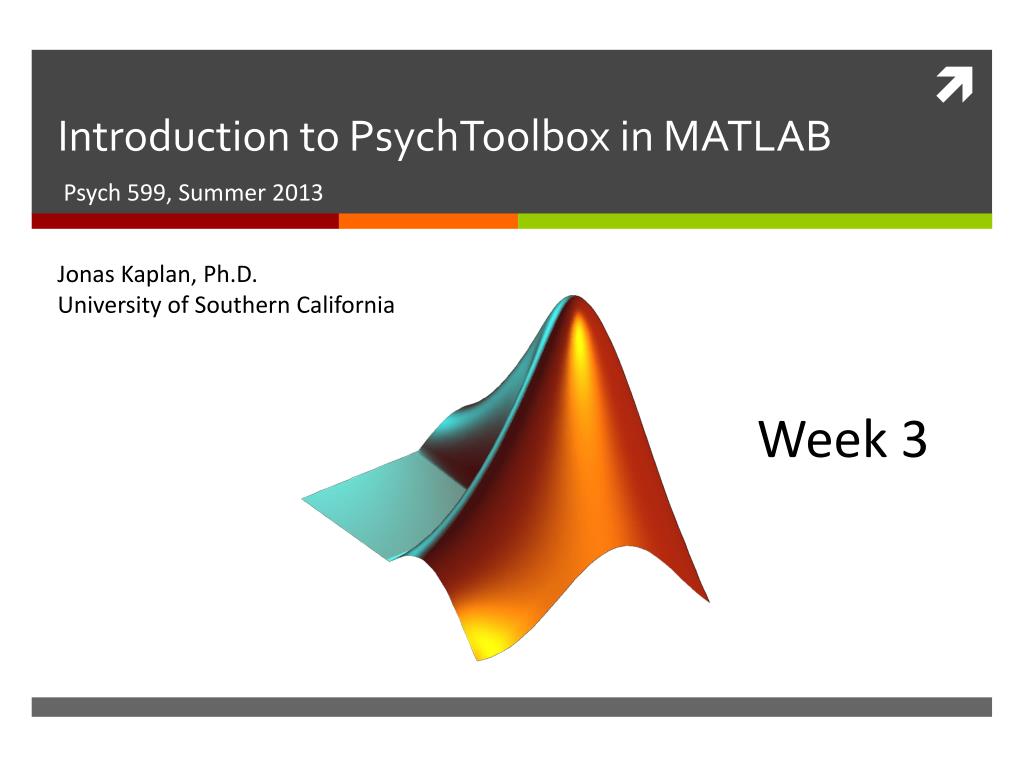 Introduction to PsychToolbox in MATLAB

Psych 599, Summer 2013

Jonas Kaplan, Ph.D.
University of Southern California

Week 3